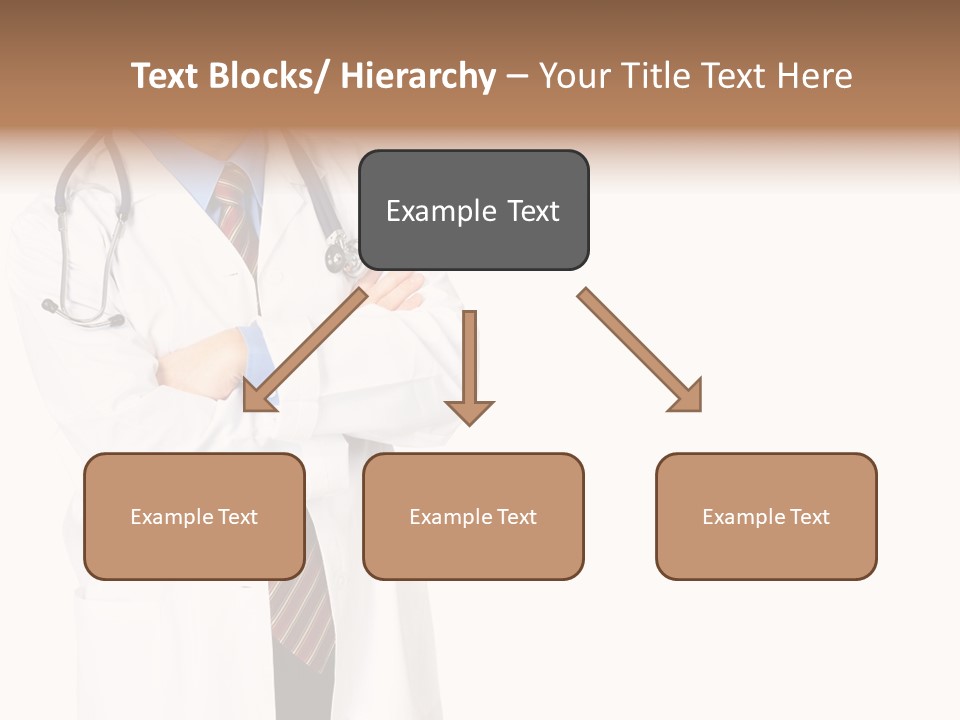 Text Blocks/ Hierarchy – Your Title Text Here

Example Text

Example Text

Example Text

Example Text